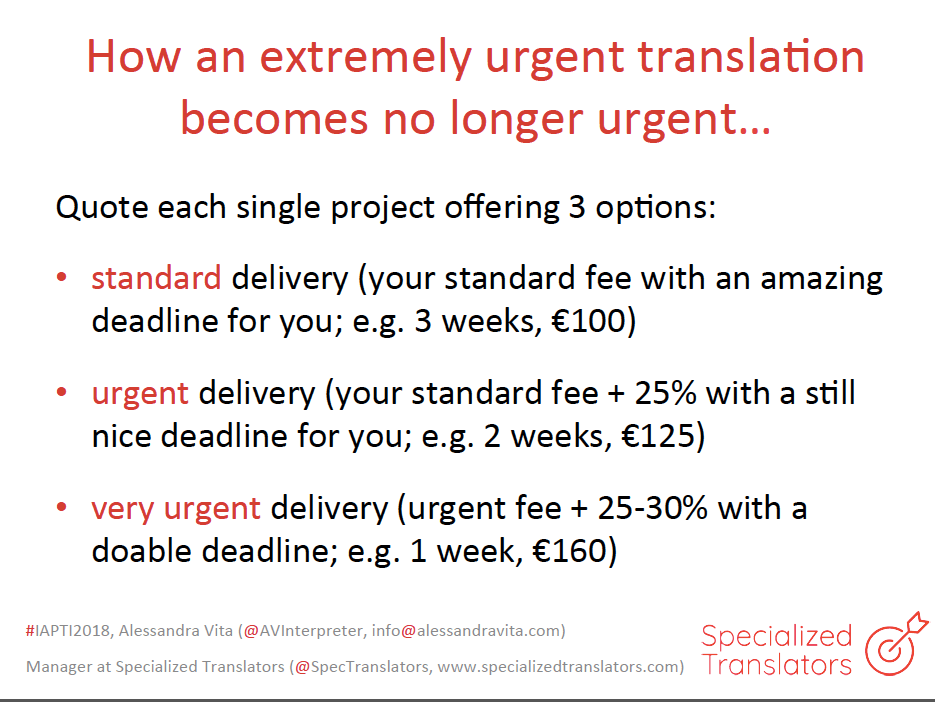 How an extremely urgent translation becomes no longer urgent…

Quote each single project offering 3 options:

• standard delivery (your standard fee with an amazing deadline for you; e.g. 3 weeks, €100)

• urgent delivery (your standard fee + 25% with a still nice deadline for you; e.g. 2 weeks, €125)

• very urgent delivery (urgent fee + 25-30% with a doable deadline; e.g. 1 week, €160)

#IAPTI2018, Alessandra Vita (@AVInterpreter, info@alessandravita.com)
Manager at Specialized Translators (@SpecTranslators, www.specializedtranslators.com)

Specialized Translators